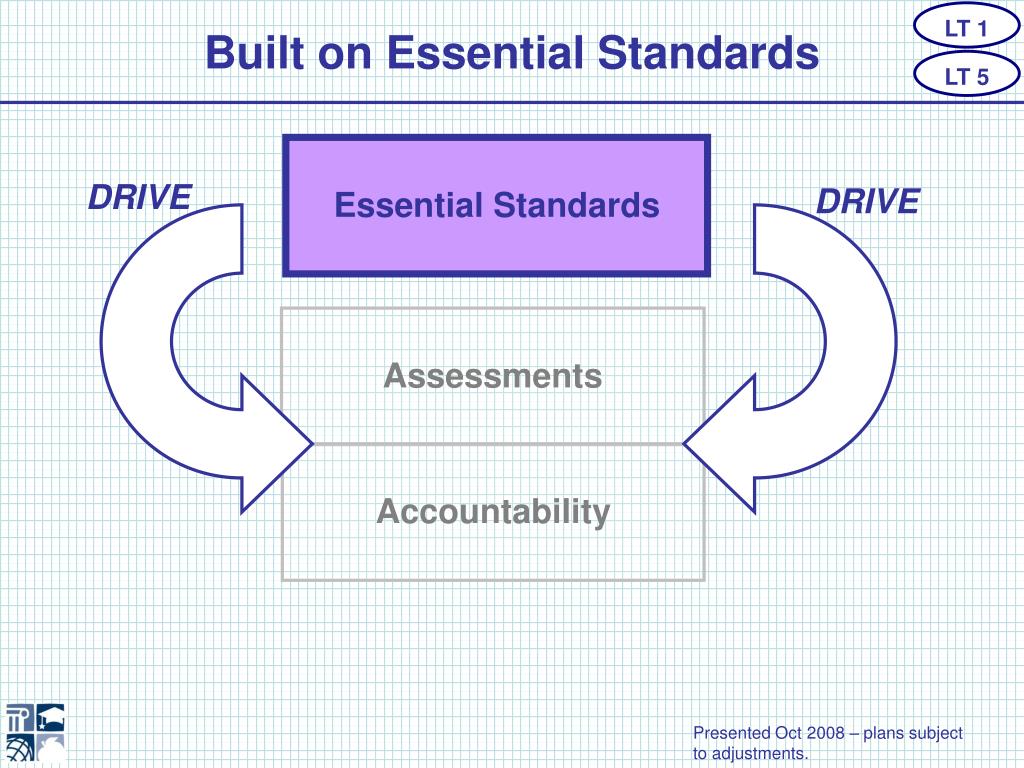 Built on Essential Standards

LT 1

LT 5

DRIVE

Essential Standards

DRIVE

Assessments

Accountability

Presented Oct 2008 – plans subject to adjustments.